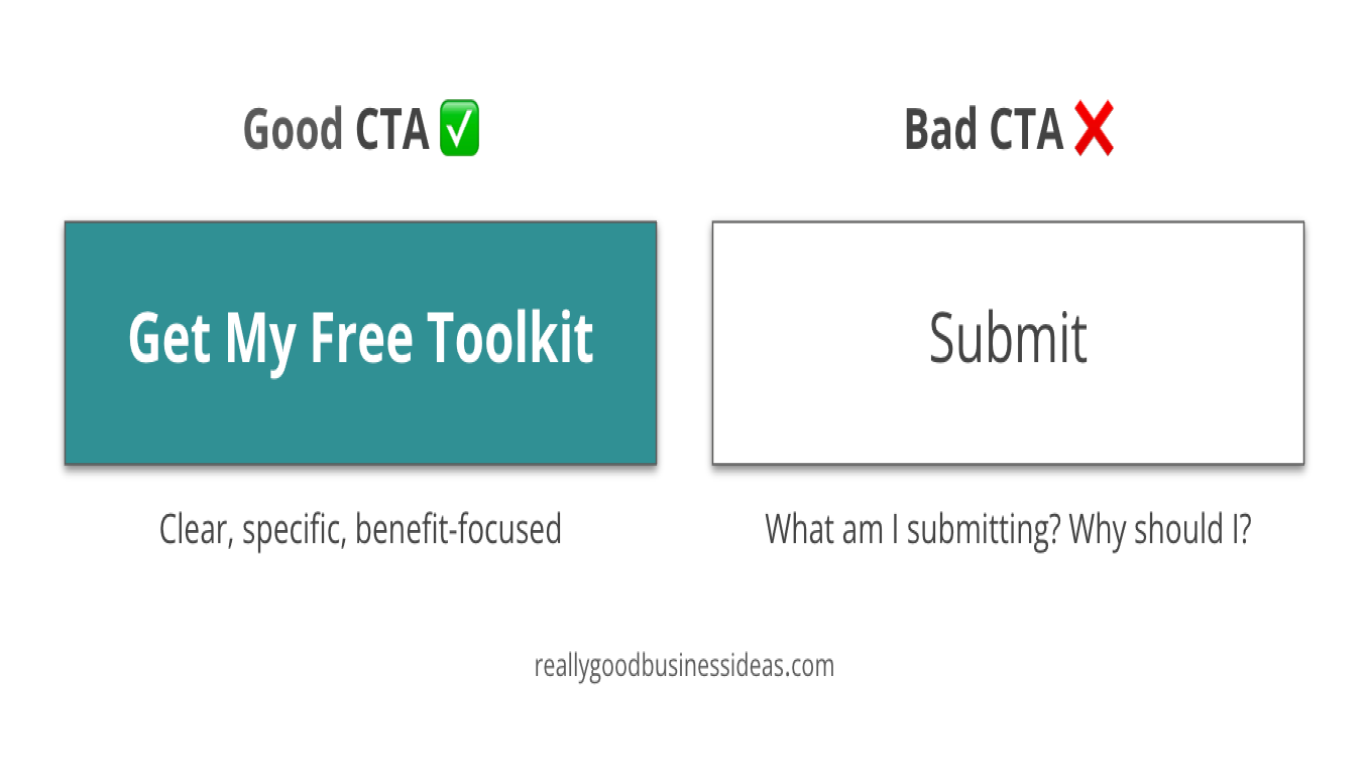 Good CTA ✅

Get My Free Toolkit

Clear, specific, benefit-focused

Bad CTA ❌

Submit

What am I submitting? Why should I?

reallygoodbusinessideas.com